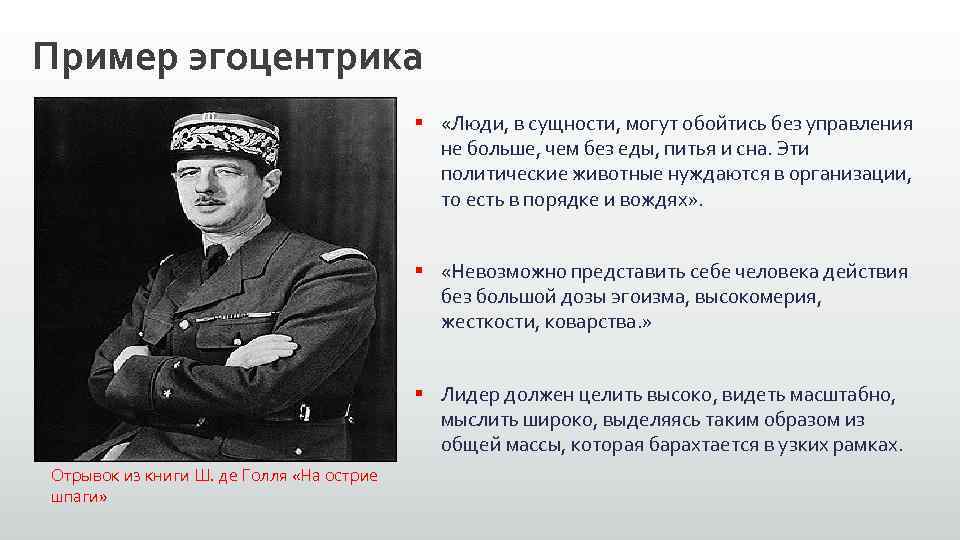 Пример эгоцентрика

Отрывок из книги Ш. де Голля «На острие шпаги»

▪ «Люди, в сущности, могут обойтись без управления не больше, чем без еды, питья и сна. Эти политические животные нуждаются в организации, то есть в порядке и вождях».

▪ «Невозможно представить себе человека действия без большой дозы эгоизма, высокомерия, жесткости, коварства.»

▪ Лидер должен целить высоко, видеть масштабно, мыслить широко, выделяясь таким образом из общей массы, которая барахтается в узких рамках.